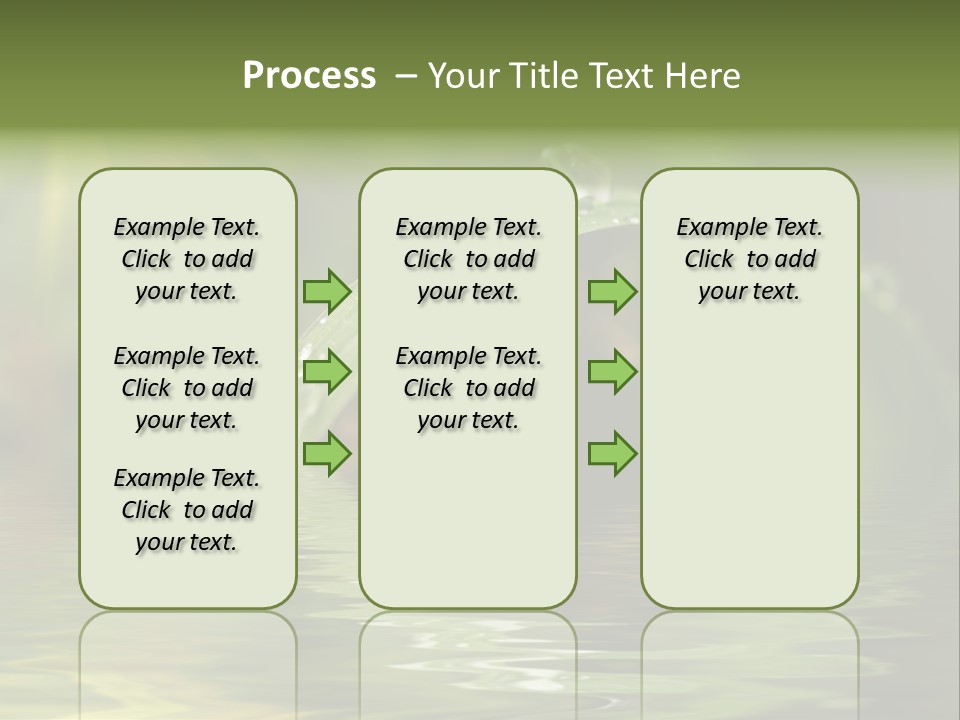 Process – Your Title Text Here

Example Text. Click to add your text.

Example Text. Click to add your text.

Example Text. Click to add your text.

Example Text. Click to add your text.

Example Text. Click to add your text.

Example Text. Click to add your text.